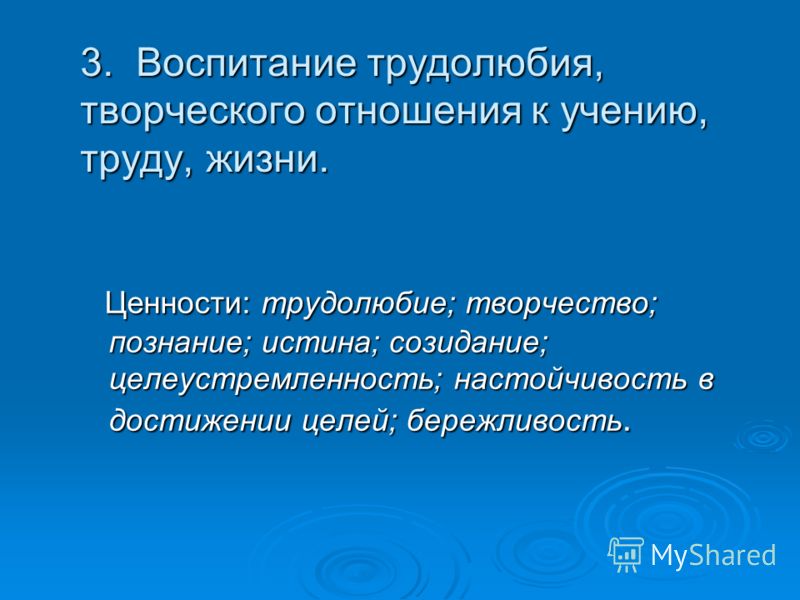 3. Воспитание трудолюбия, творческого отношения к учению, труду, жизни.

Ценности: трудолюбие; творчество; познание; истина; созидание; целеустремленность; настойчивость в достижении целей; бережливость.

MyShared